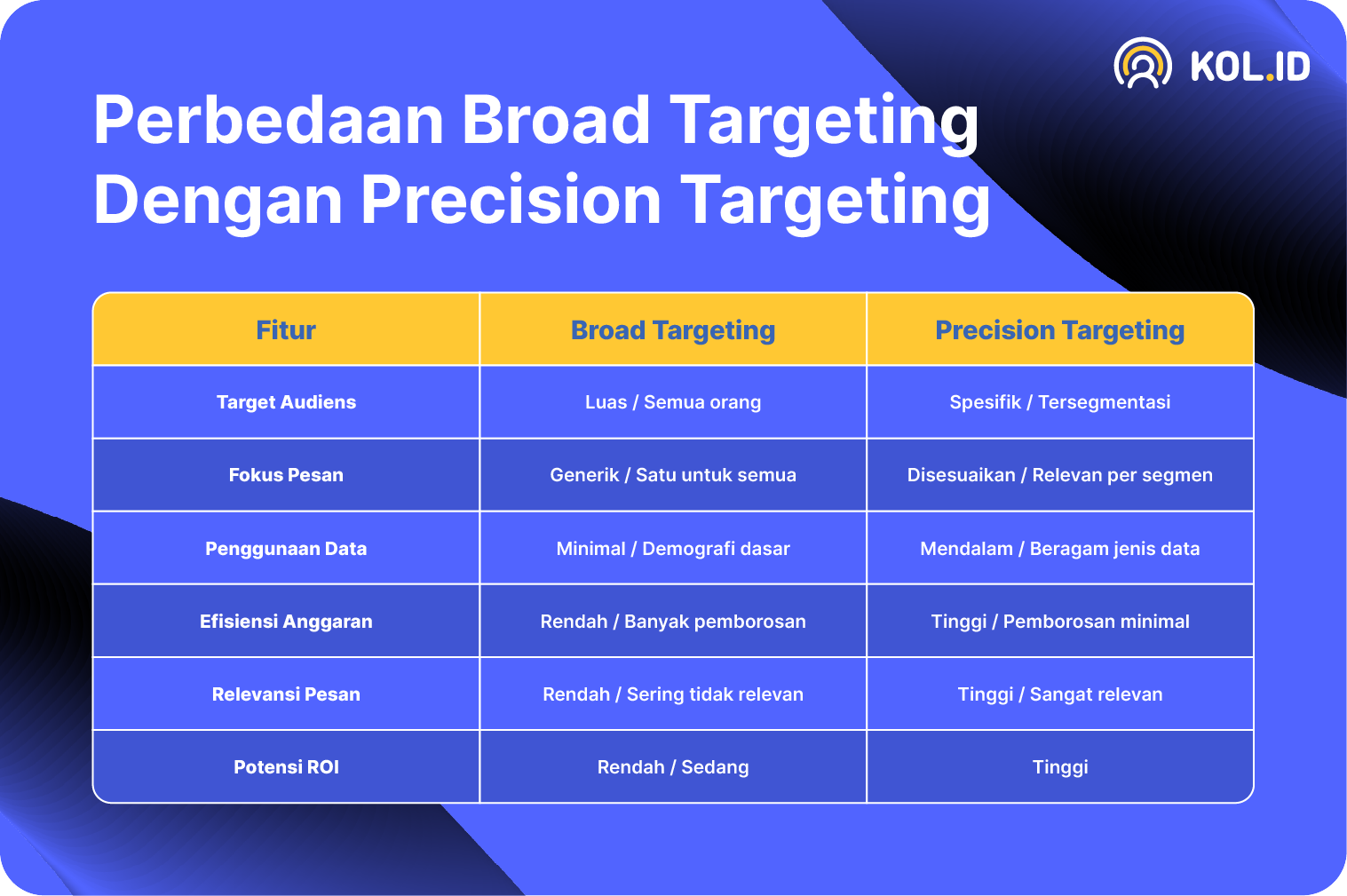 KOL.ID

Perbedaan Broad Targeting Dengan Precision Targeting

| Fitur | Broad Targeting | Precision Targeting |
|---|---|---|
| Target Audiens | Luas / Semua orang | Spesifik / Tersegmentasi |
| Fokus Pesan | Generik / Satu untuk semua | Disesuaikan / Relevan per segmen |
| Penggunaan Data | Minimal / Demografi dasar | Mendalam / Beragam jenis data |
| Efisiensi Anggaran | Rendah / Banyak pemborosan | Tinggi / Pemborosan minimal |
| Relevansi Pesan | Rendah / Sering tidak relevan | Tinggi / Sangat relevan |
| Potensi ROI | Rendah / Sedang | Tinggi |